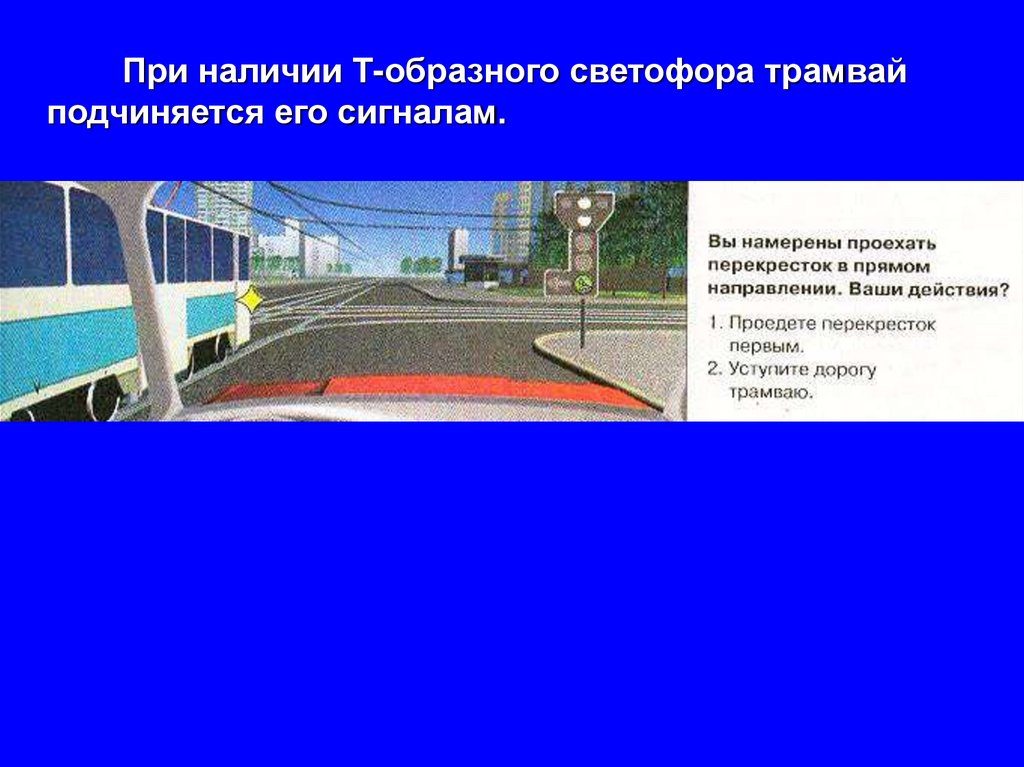 При наличии Т-образного светофора трамвай подчиняется его сигналам.

Вы намерены проехать перекресток в прямом направлении. Ваши действия?

1. Проедете перекресток первым.
2. Уступите дорогу трамваю.